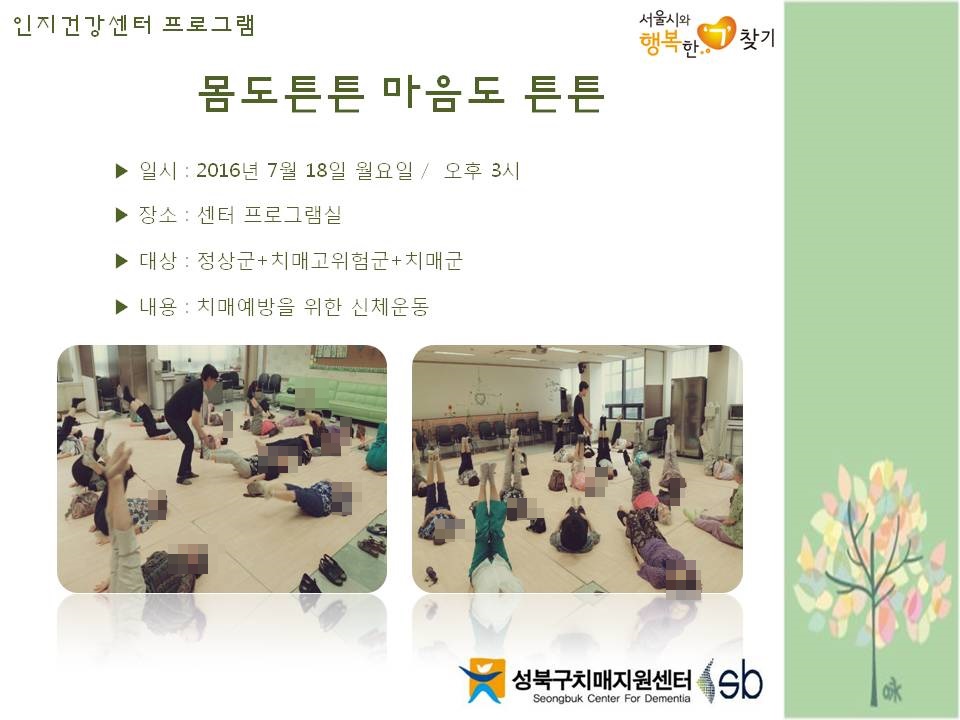 인지건강센터 프로그램

서울시와 행복한 기 찾기

몸도튼튼 마음도 튼튼

▶ 일시 : 2016년 7월 18일 월요일 / 오후 3시

▶ 장소 : 센터 프로그램실

▶ 대상 : 정상군+치매고위험군+치매군

▶ 내용 : 치매예방을 위한 신체운동

성북구치매지원센터
Seongbuk Center For Dementia
sb